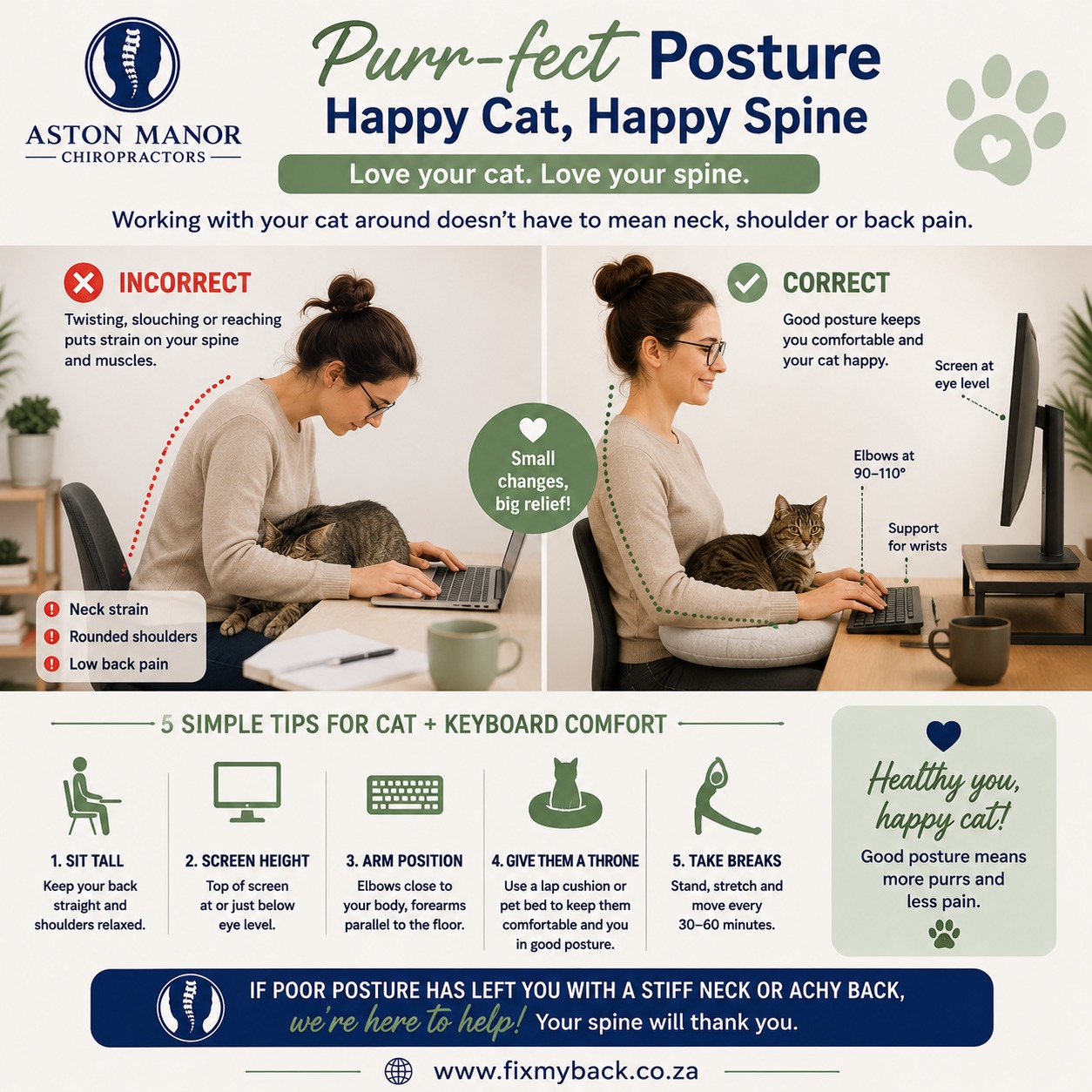 ASTON MANOR
CHIROPRACTORS

Purr-fect Posture
Happy Cat, Happy Spine

Love your cat. Love your spine.

Working with your cat around doesn't have to mean neck, shoulder or back pain.

INCORRECT
Twisting, slouching or reaching puts strain on your spine and muscles.

Neck strain
Rounded shoulders
Low back pain

Small changes, big relief!

CORRECT
Good posture keeps you comfortable and your cat happy.

Screen at eye level

Elbows at 90–110°

Support for wrists

5 SIMPLE TIPS FOR CAT + KEYBOARD COMFORT

1. SIT TALL
Keep your back straight and shoulders relaxed.

2. SCREEN HEIGHT
Top of screen at or just below eye level.

3. ARM POSITION
Elbows close to your body, forearms parallel to the floor.

4. GIVE THEM A THRONE
Use a lap cushion or pet bed to keep them comfortable and you in good posture.

5. TAKE BREAKS
Stand, stretch and move every 30–60 minutes.

Healthy you, happy cat!
Good posture means more purrs and less pain.

IF POOR POSTURE HAS LEFT YOU WITH A STIFF NECK OR ACHY BACK,
we're here to help! Your spine will thank you.

www.fixmyback.co.za